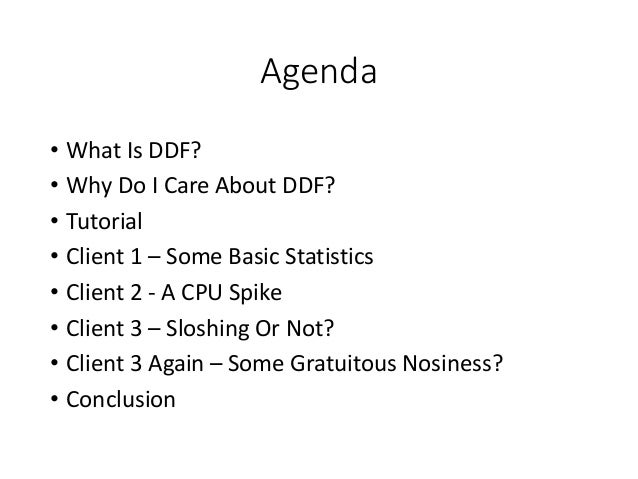 Agenda

• What Is DDF?
• Why Do I Care About DDF?
• Tutorial
• Client 1 – Some Basic Statistics
• Client 2 - A CPU Spike
• Client 3 – Sloshing Or Not?
• Client 3 Again – Some Gratuitous Nosiness?
• Conclusion